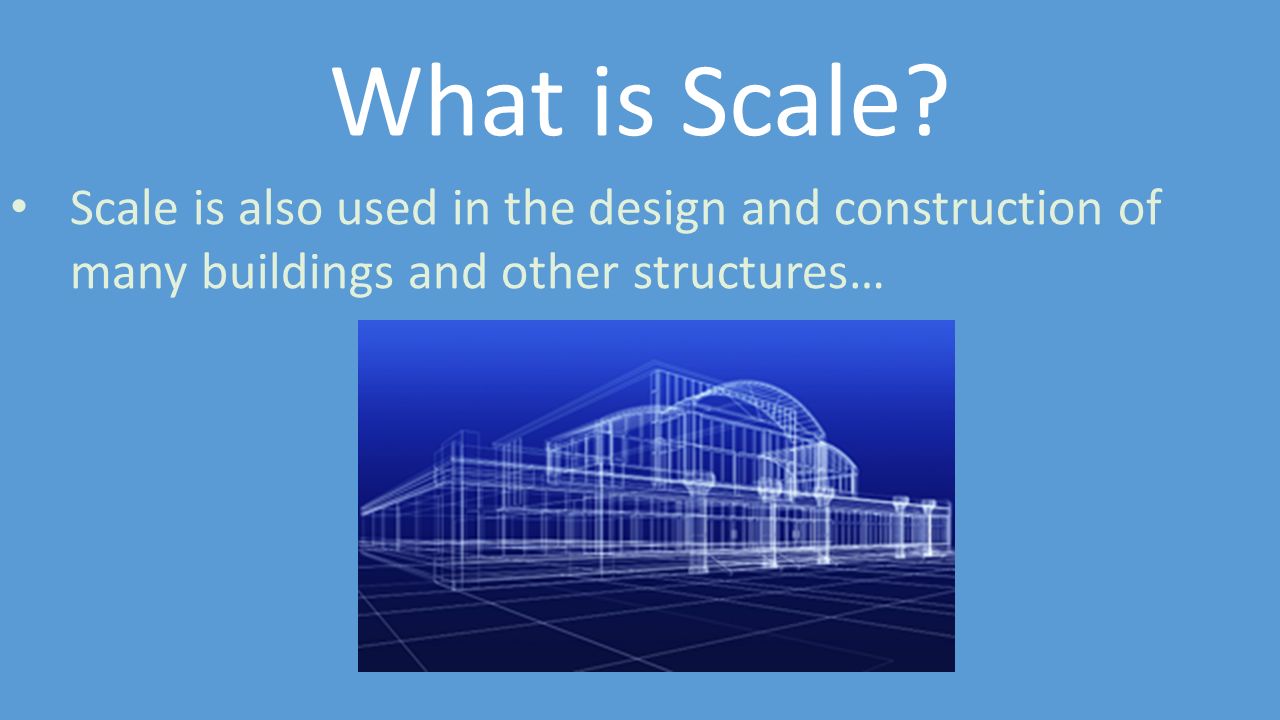 What is Scale?

• Scale is also used in the design and construction of many buildings and other structures…